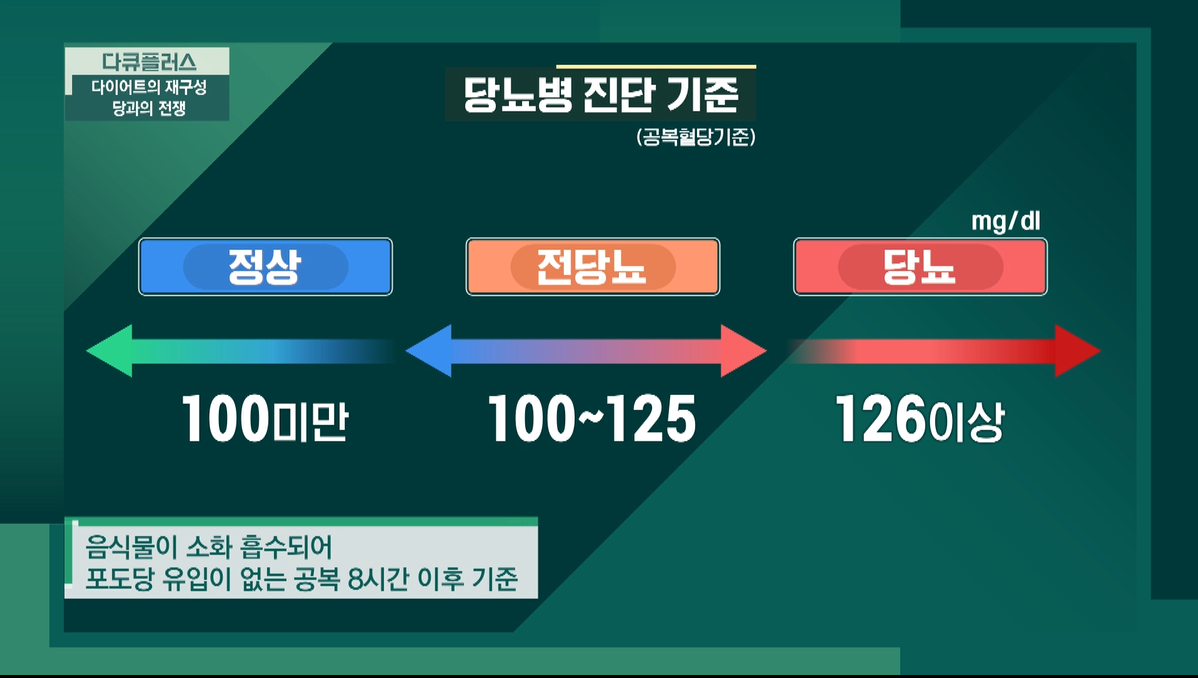 다큐플러스
다이어트의 재구성
당과의 전쟁

당뇨병 진단 기준
(공복혈당기준)

mg/dl

정상
전당뇨
당뇨

100미만
100~125
126이상

음식물이 소화 흡수되어
포도당 유입이 없는 공복 8시간 이후 기준